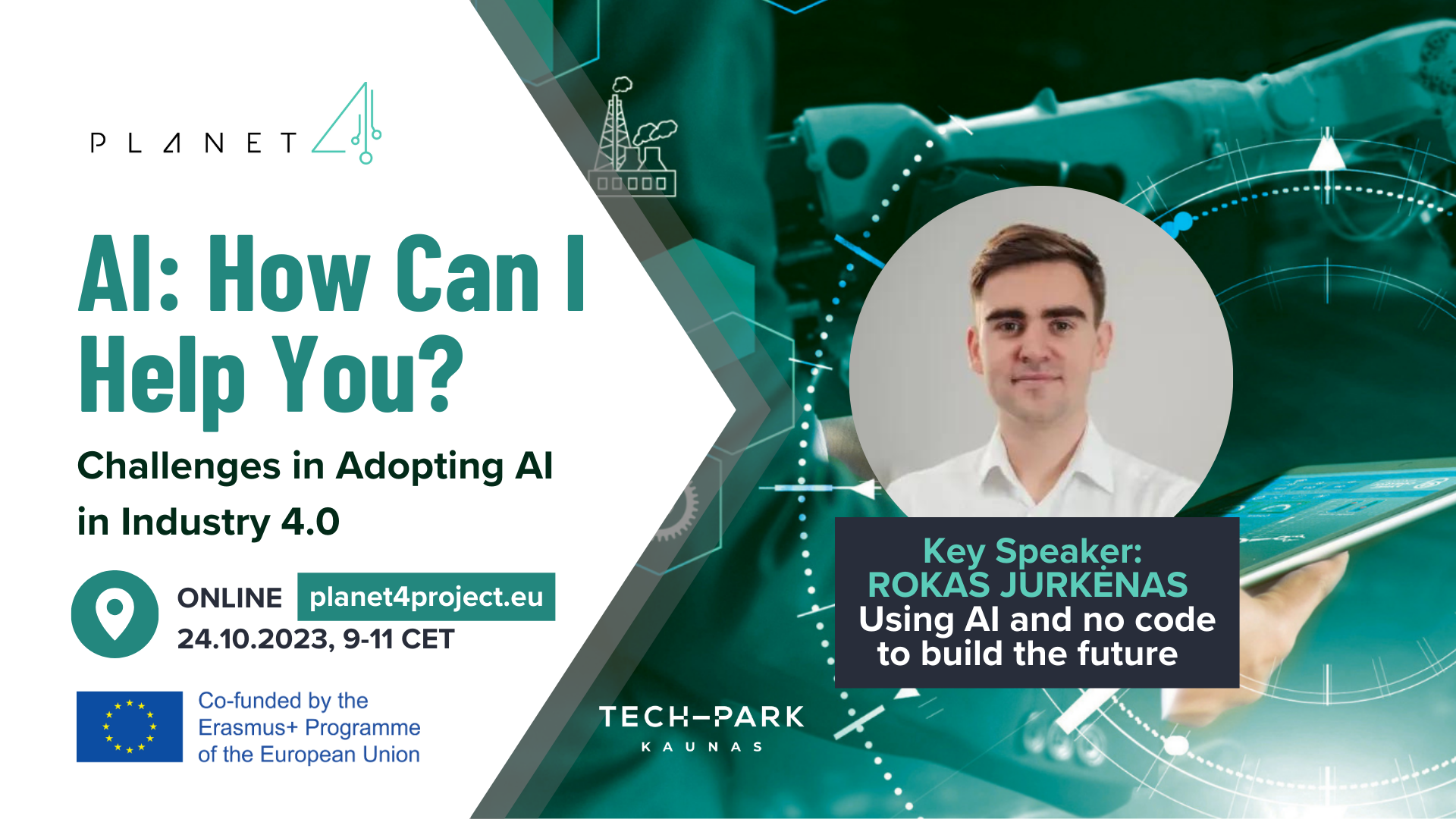 PLANET 4

AI: How Can I Help You?

Challenges in Adopting AI in Industry 4.0

ONLINE planet4project.eu
24.10.2023, 9-11 CET

Co-funded by the Erasmus+ Programme of the European Union

TECH-PARK
KAUNAS

Key Speaker:
ROKAS JURKĖNAS
Using AI and no code to build the future